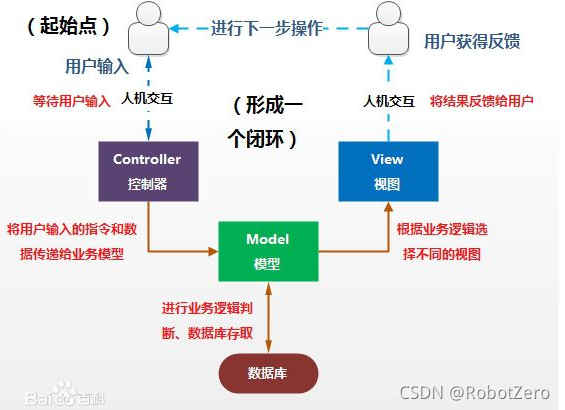 （起始点）

进行下一步操作

用户获得反馈

用户输入

等待用户输入

人机交互

（形成一个闭环）

人机交互

将结果反馈给用户

Controller
控制器

View
视图

将用户输入的指令和数据传递给业务模型

Model
模型

根据业务逻辑选择不同的视图

进行业务逻辑判断、数据库存取

数据库

Baidu百科

CSDN @RobotZero